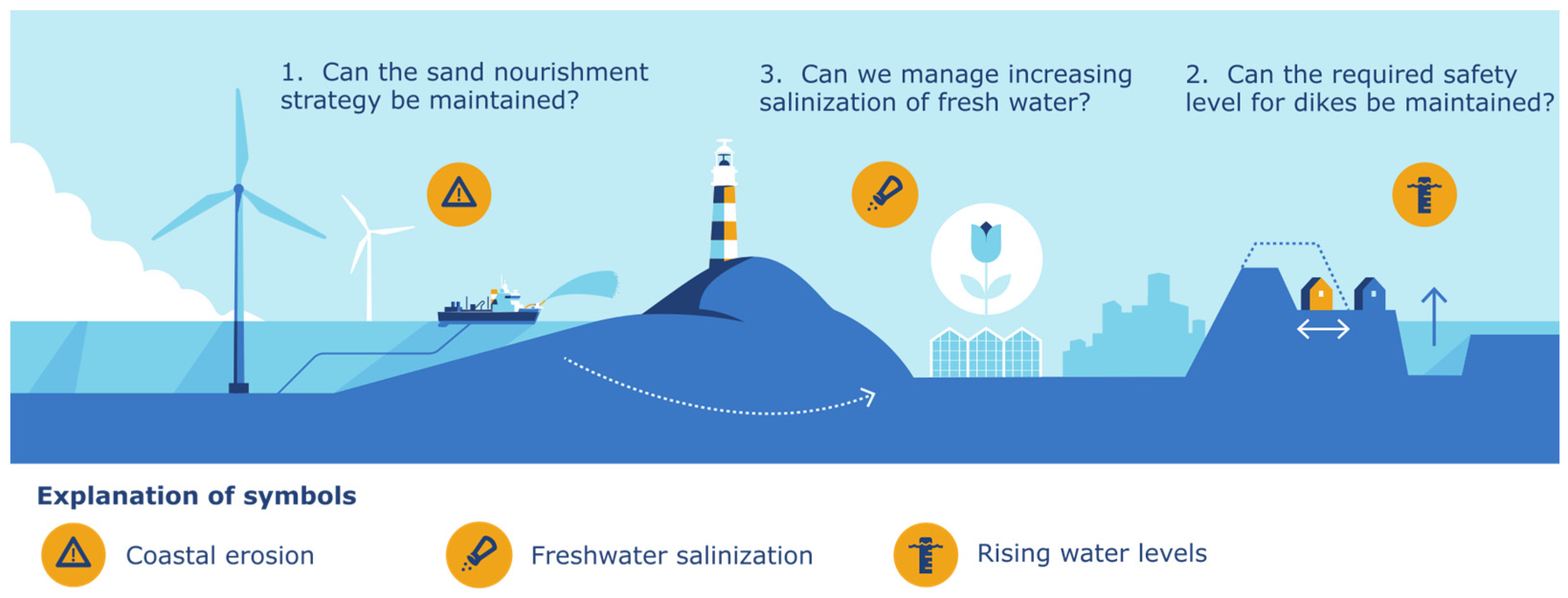 1. Can the sand nourishment strategy be maintained?

3. Can we manage increasing salinization of fresh water?

2. Can the required safety level for dikes be maintained?

Explanation of symbols

Coastal erosion

Freshwater salinization

Rising water levels